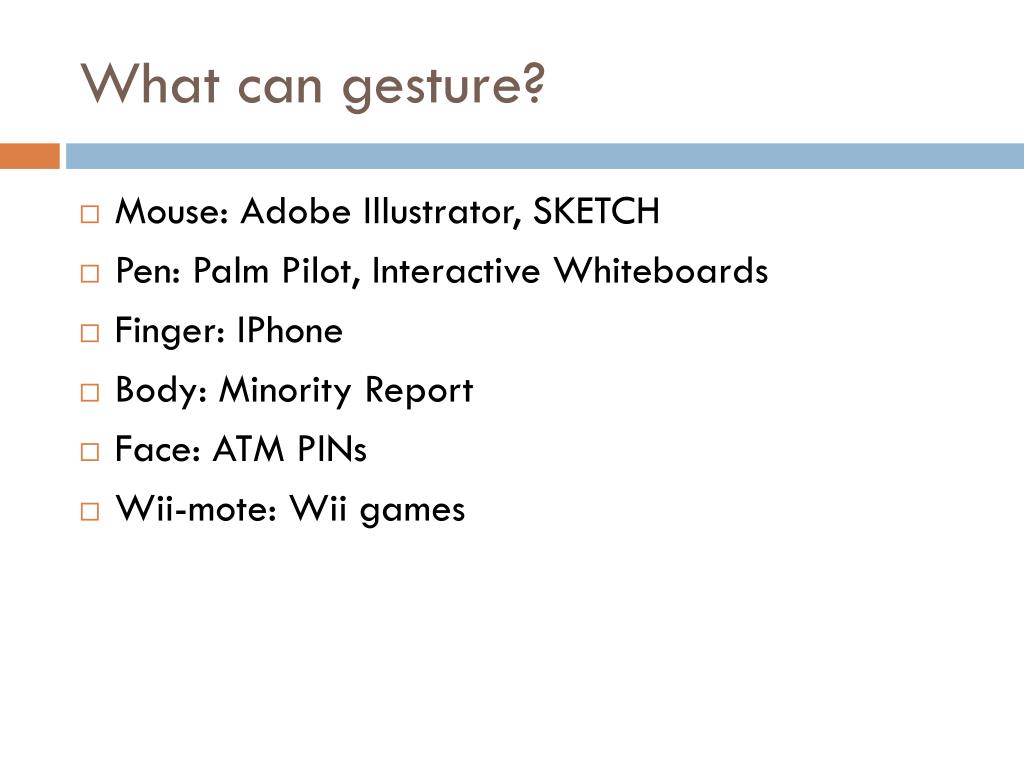 What can gesture?

□ Mouse: Adobe Illustrator, SKETCH
□ Pen: Palm Pilot, Interactive Whiteboards
□ Finger: IPhone
□ Body: Minority Report
□ Face: ATM PINs
□ Wii-mote: Wii games